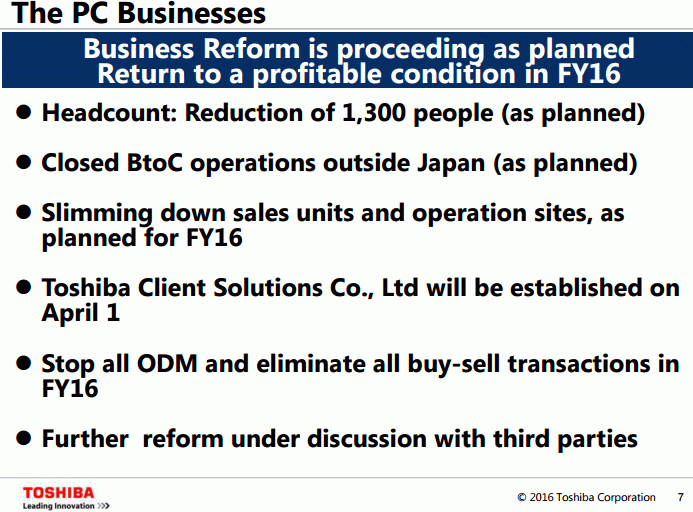 The PC Businesses

Business Reform is proceeding as planned
Return to a profitable condition in FY16

● Headcount: Reduction of 1,300 people (as planned)

● Closed BtoC operations outside Japan (as planned)

● Slimming down sales units and operation sites, as planned for FY16

● Toshiba Client Solutions Co., Ltd will be established on April 1

● Stop all ODM and eliminate all buy-sell transactions in FY16

● Further reform under discussion with third parties

TOSHIBA
Leading Innovation >>>

© 2016 Toshiba Corporation 7